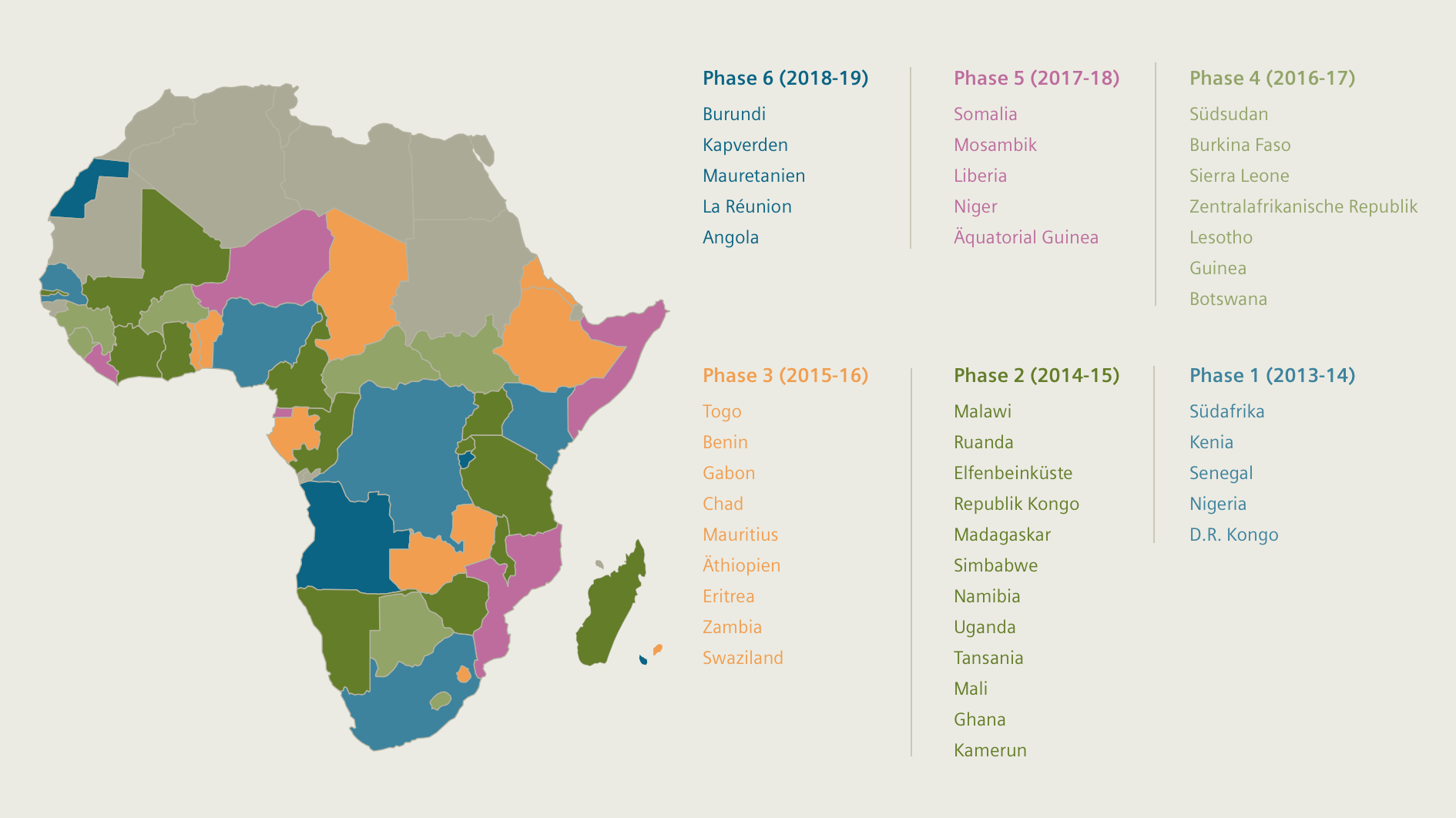 Phase 6 (2018-19)
Burundi
Kapverden
Mauretanien
La Réunion
Angola

Phase 5 (2017-18)
Somalia
Mosambik
Liberia
Niger
Äquatorial Guinea

Phase 4 (2016-17)
Südsudan
Burkina Faso
Sierra Leone
Zentralafrikanische Republik
Lesotho
Guinea
Botswana

Phase 3 (2015-16)
Togo
Benin
Gabon
Chad
Mauritius
Äthiopien
Eritrea
Zambia
Swaziland

Phase 2 (2014-15)
Malawi
Ruanda
Elfenbeinküste
Republik Kongo
Madagaskar
Simbabwe
Namibia
Uganda
Tansania
Mali
Ghana
Kamerun

Phase 1 (2013-14)
Südafrika
Kenia
Senegal
Nigeria
D.R. Kongo